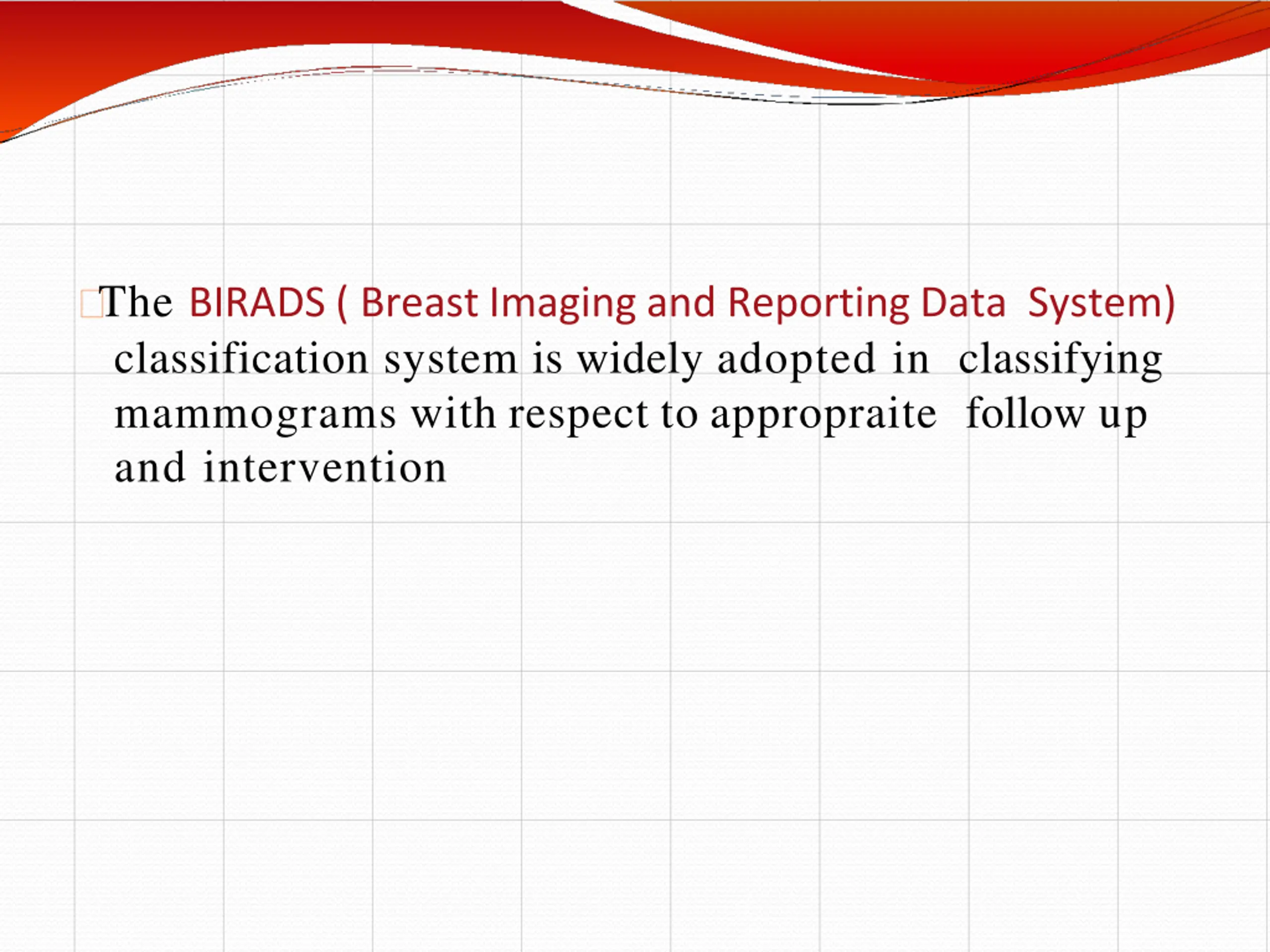 The BIRADS ( Breast Imaging and Reporting Data System) classification system is widely adopted in classifying mammograms with respect to appropraite follow up and intervention